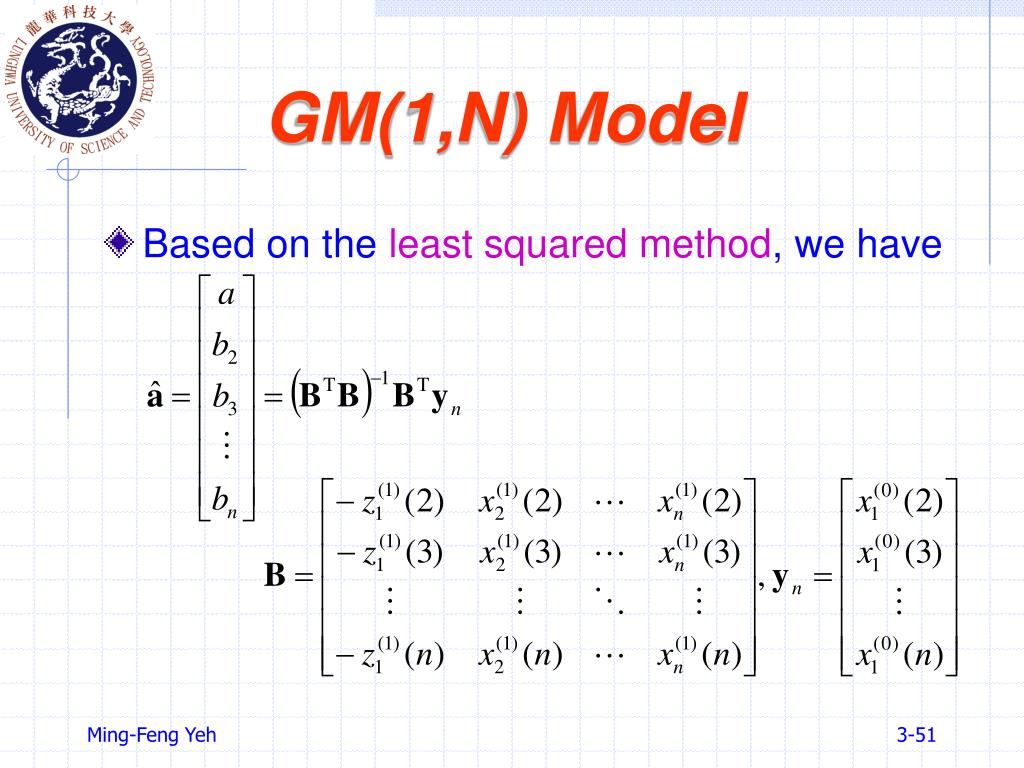 龍華科技大學 LUNGHWA UNIVERSITY OF SCIENCE AND TECHNOLOGY

GM(1,N) Model

Based on the least squared method, we have

$\hat{\mathbf{a}} = \begin{bmatrix} a \\ b_2 \\ b_3 \\ \vdots \\ b_n \end{bmatrix} = \left(\mathbf{B}^{\mathrm{T}}\mathbf{B}\right)^{-1}\mathbf{B}^{\mathrm{T}}\mathbf{y}_n$

$\mathbf{B} = \begin{bmatrix} -z_1^{(1)}(2) & x_2^{(1)}(2) & \cdots & x_n^{(1)}(2) \\ -z_1^{(1)}(3) & x_2^{(1)}(3) & \cdots & x_n^{(1)}(3) \\ \vdots & \vdots & \ddots & \vdots \\ -z_1^{(1)}(n) & x_2^{(1)}(n) & \cdots & x_n^{(1)}(n) \end{bmatrix}, \mathbf{y}_n = \begin{bmatrix} x_1^{(0)}(2) \\ x_1^{(0)}(3) \\ \vdots \\ x_1^{(0)}(n) \end{bmatrix}$

Ming-Feng Yeh

3-51